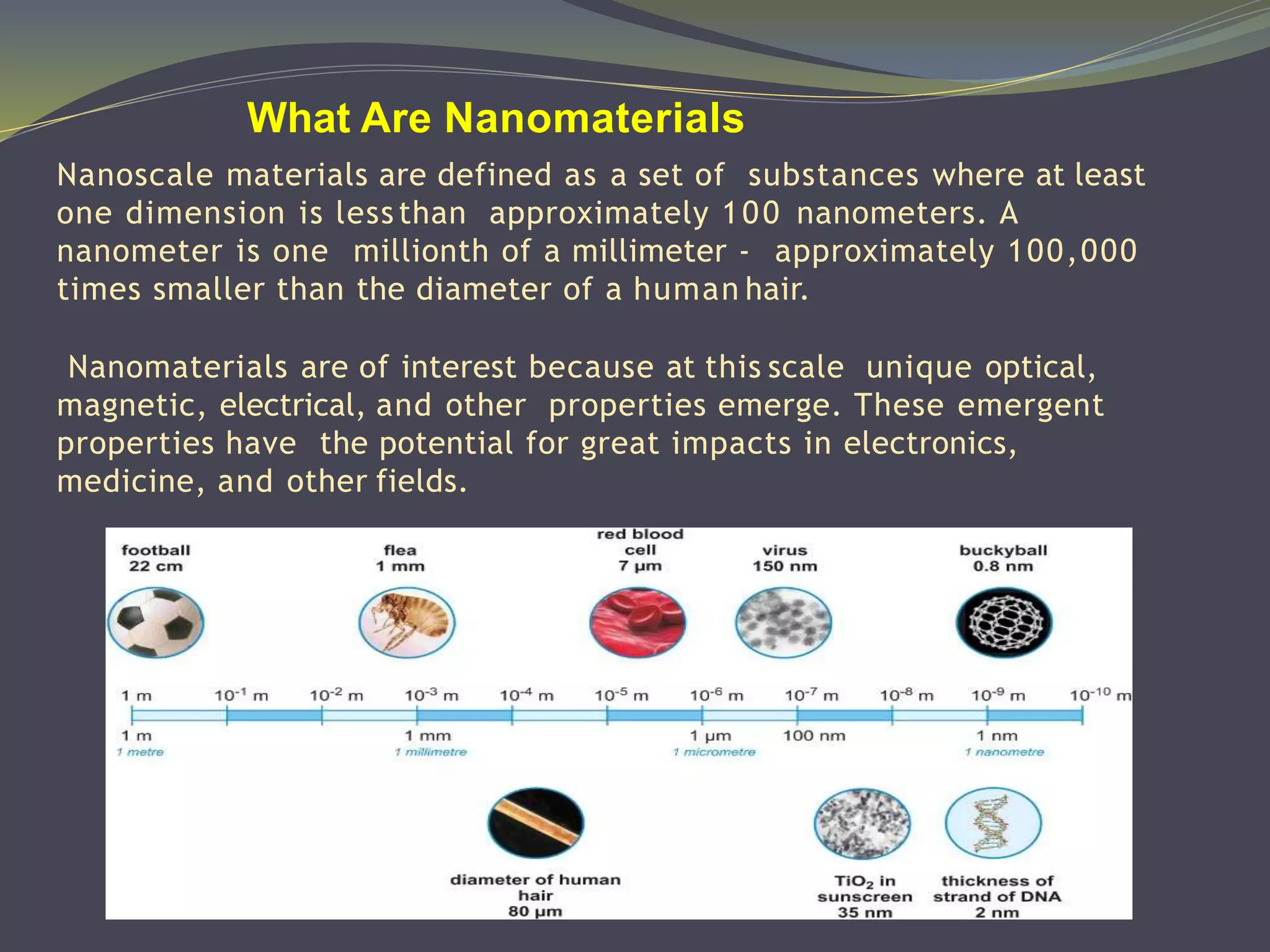 What Are Nanomaterials

Nanoscale materials are defined as a set of substances where at least one dimension is less than approximately 100 nanometers. A nanometer is one millionth of a millimeter - approximately 100,000 times smaller than the diameter of a human hair.

Nanomaterials are of interest because at this scale unique optical, magnetic, electrical, and other properties emerge. These emergent properties have the potential for great impacts in electronics, medicine, and other fields.

football
22 cm

flea
1 mm

red blood cell
7 µm

virus
150 nm

buckyball
0.8 nm

1 m $10^{-1}$ m $10^{-2}$ m $10^{-3}$ m $10^{-4}$ m $10^{-5}$ m $10^{-6}$ m $10^{-7}$ m $10^{-8}$ m $10^{-9}$ m $10^{-10}$ m

1 m
1 metre

1 mm
1 millimetre

1 µm
1 micrometre

100 nm

1 nm
1 nanometre

diameter of human hair
80 µm

$TiO_2$ in sunscreen
35 nm

thickness of strand of DNA
2 nm